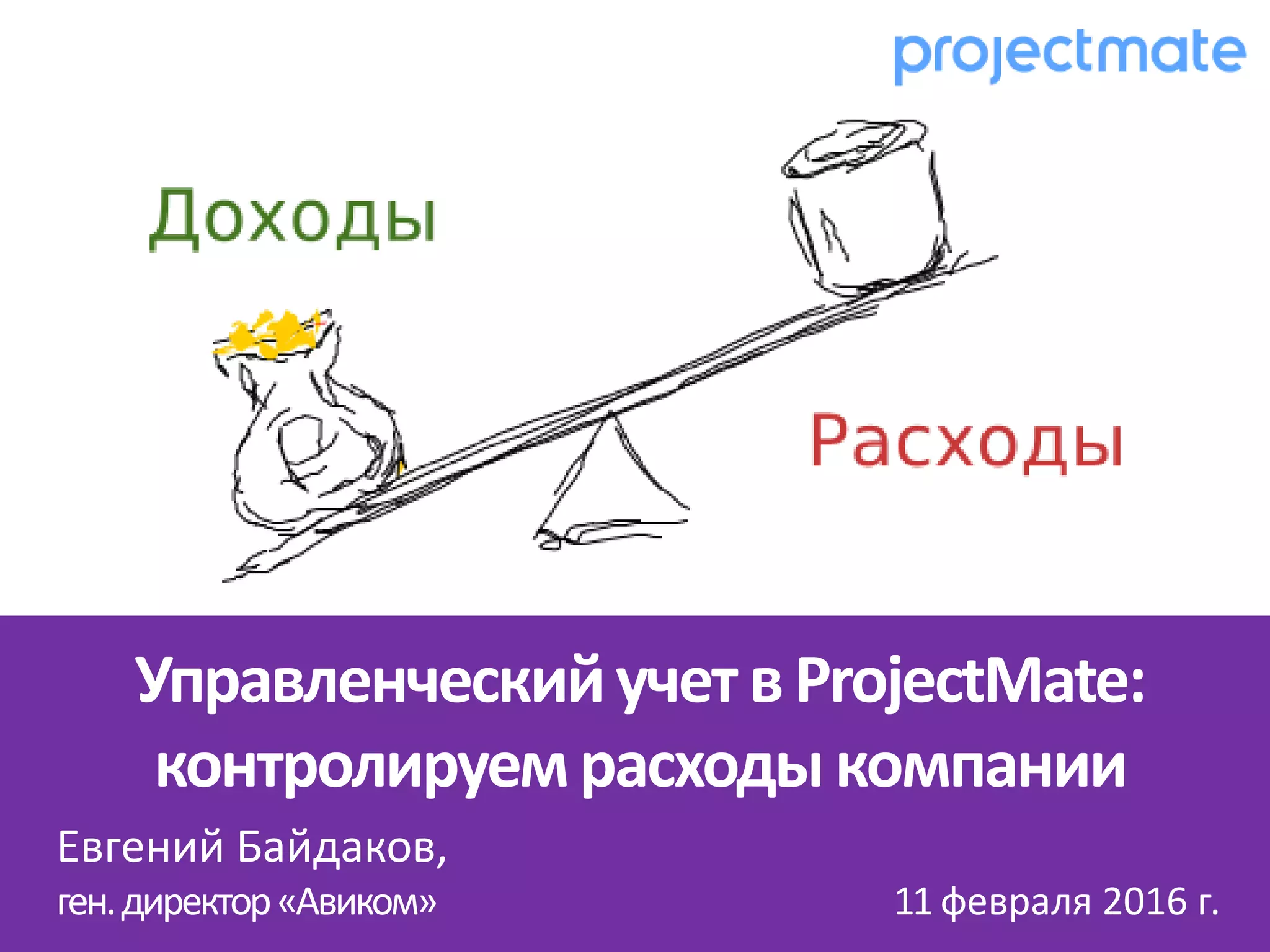 projectmate

Доходы

Расходы

Управленческий учет в ProjectMate: контролируем расходы компании

Евгений Байдаков,
ген. директор «Авиком»

11 февраля 2016 г.